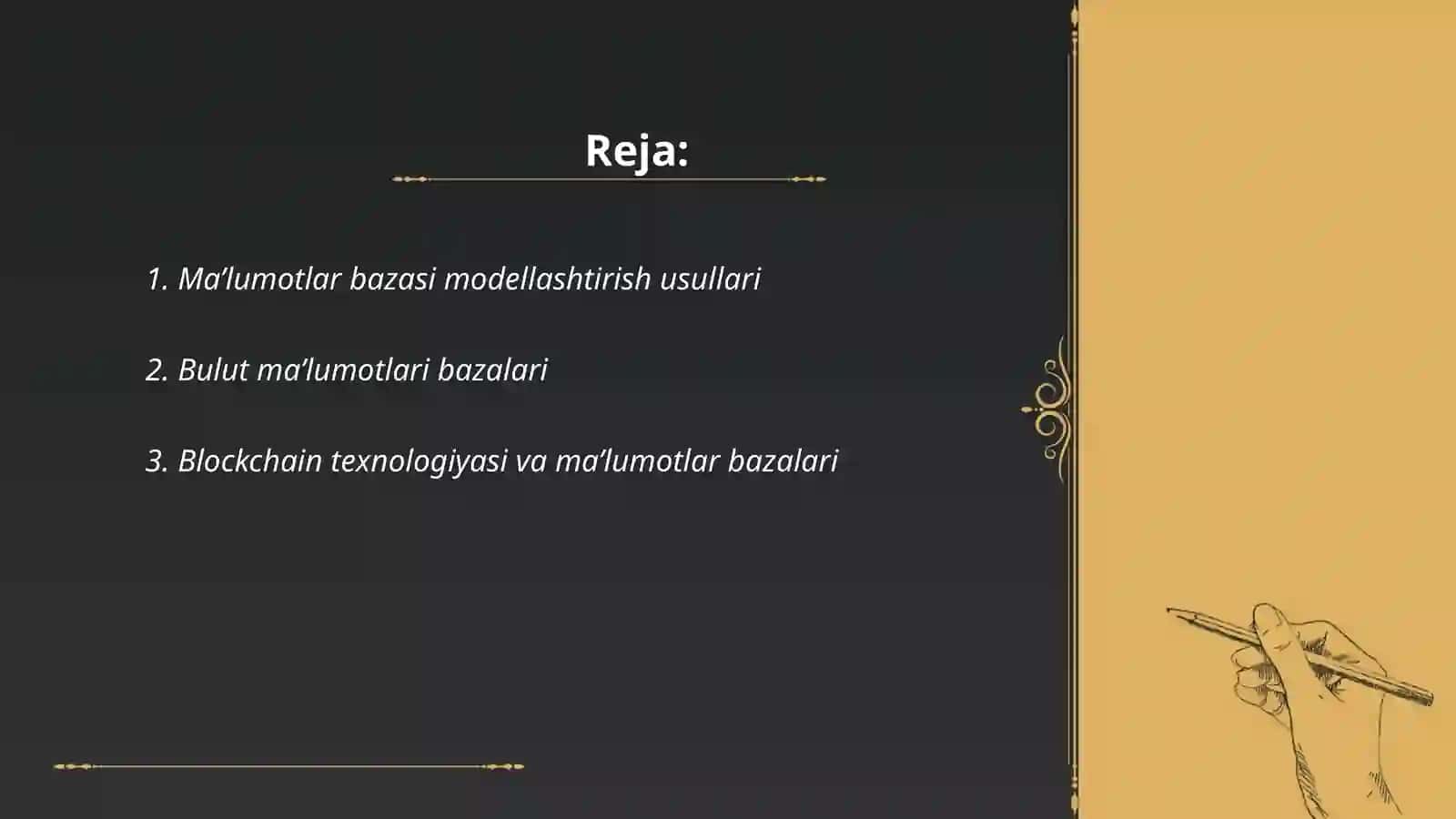 Reja:

1. Ma’lumotlar bazasi modellashtirish usullari

2. Bulut ma’lumotlari bazalari

3. Blockchain texnologiyasi va ma’lumotlar bazalari